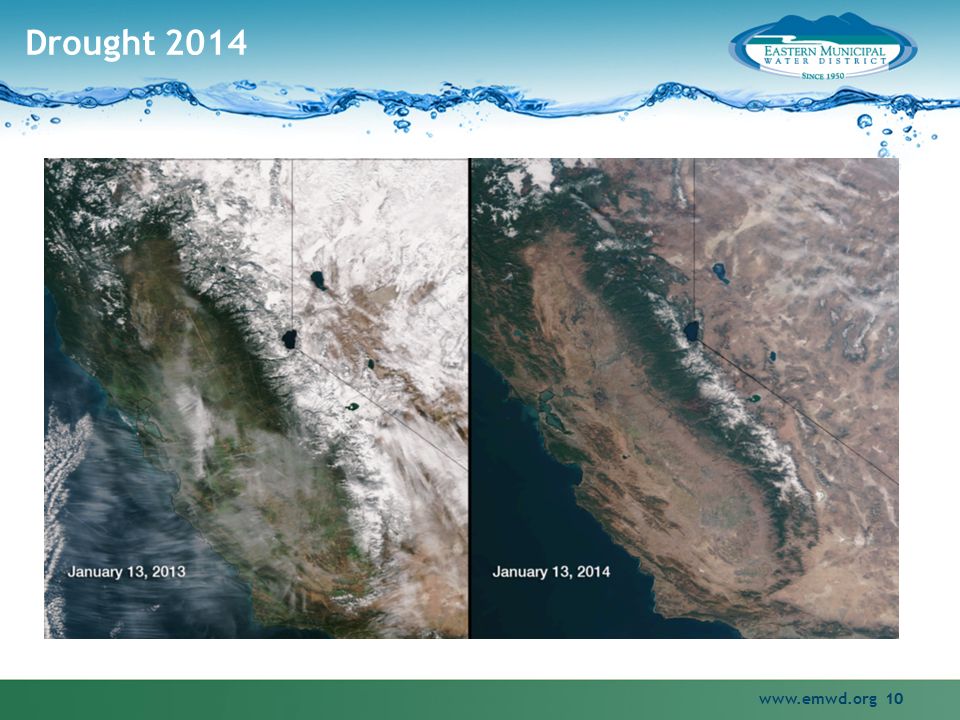 Drought 2014

EASTERN MUNICIPAL WATER DISTRICT
SINCE 1950

January 13, 2013

January 13, 2014

www.emwd.org 10